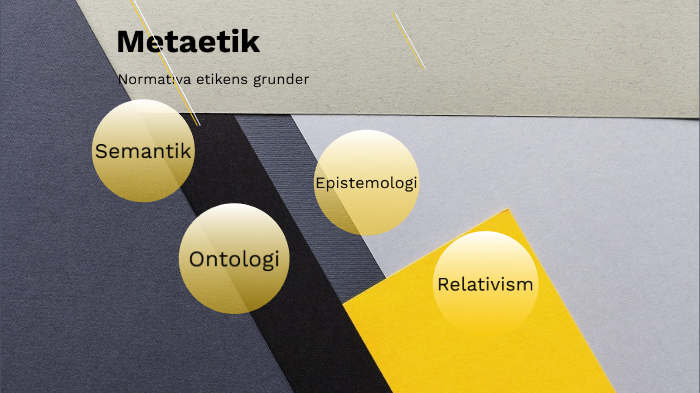 Metaetik

Normativa etikens grunder

Semantik

Epistemologi

Ontologi

Relativism